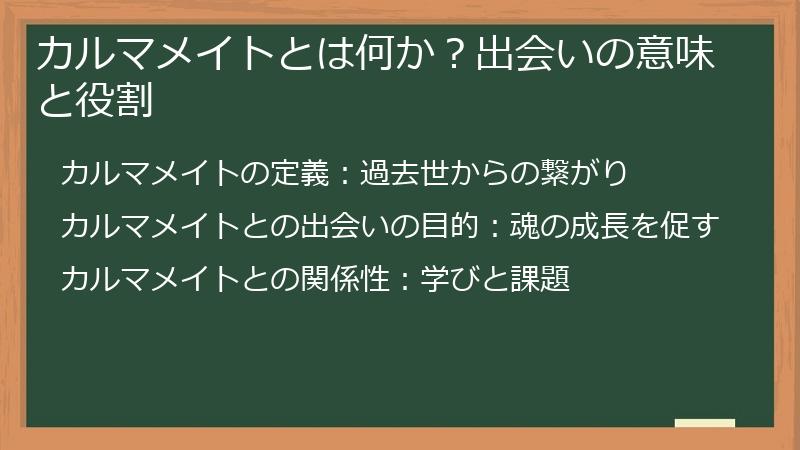 カルマメイトとは何か？出会いの意味と役割

カルマメイトの定義：過去世からの繋がり

カルマメイトとの出会いの目的：魂の成長を促す

カルマメイトとの関係性：学びと課題